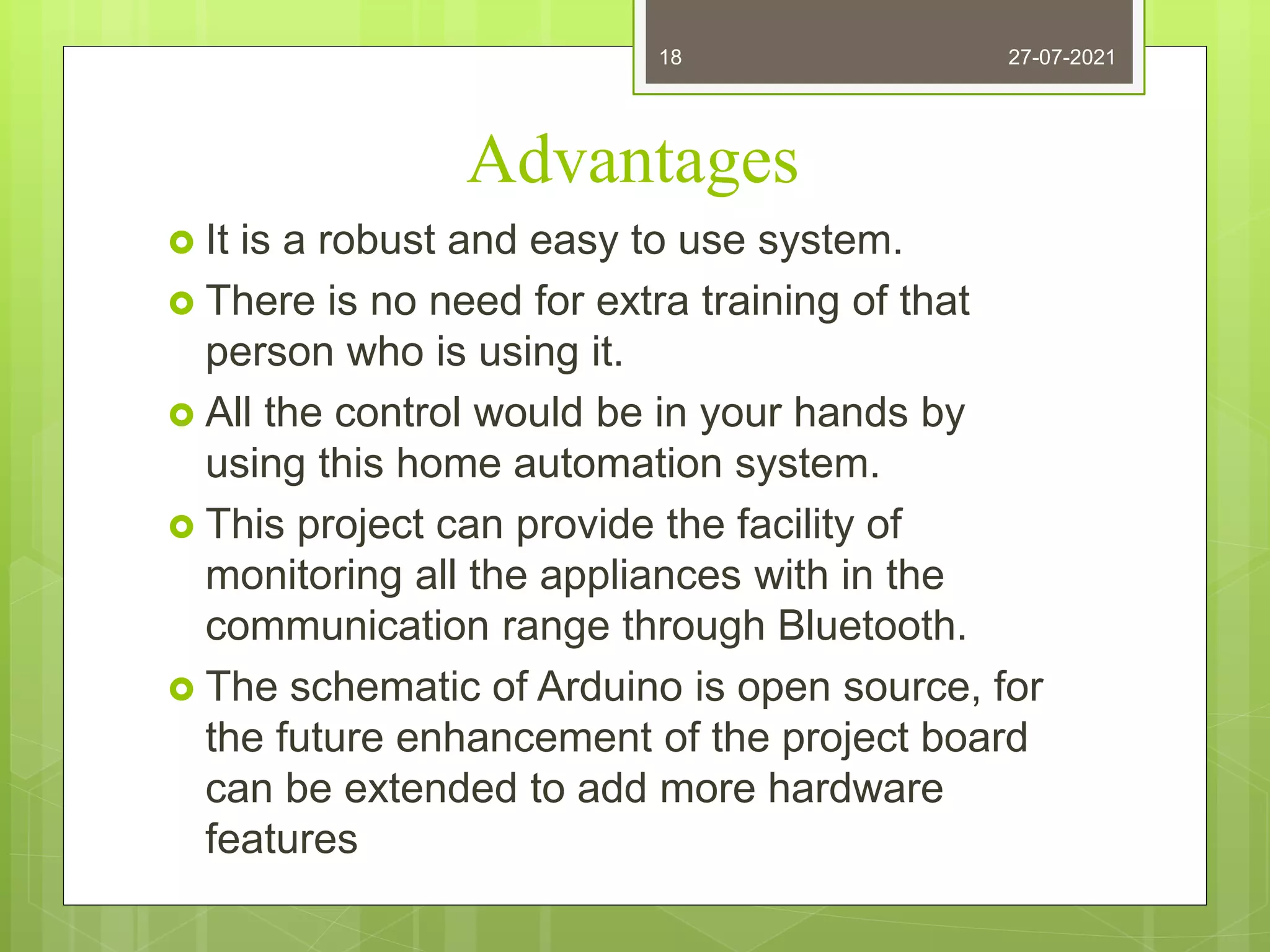 18

27-07-2021

Advantages

It is a robust and easy to use system.

There is no need for extra training of that person who is using it.

All the control would be in your hands by using this home automation system.

This project can provide the facility of monitoring all the appliances with in the communication range through Bluetooth.

The schematic of Arduino is open source, for the future enhancement of the project board can be extended to add more hardware features